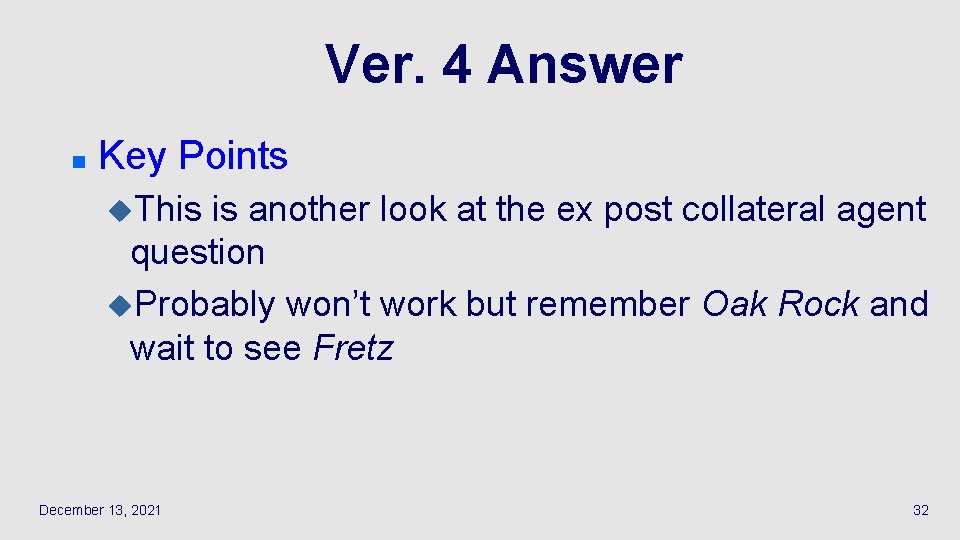 Ver. 4 Answer

Key Points

This is another look at the ex post collateral agent question

Probably won’t work but remember Oak Rock and wait to see Fretz

December 13, 2021

32